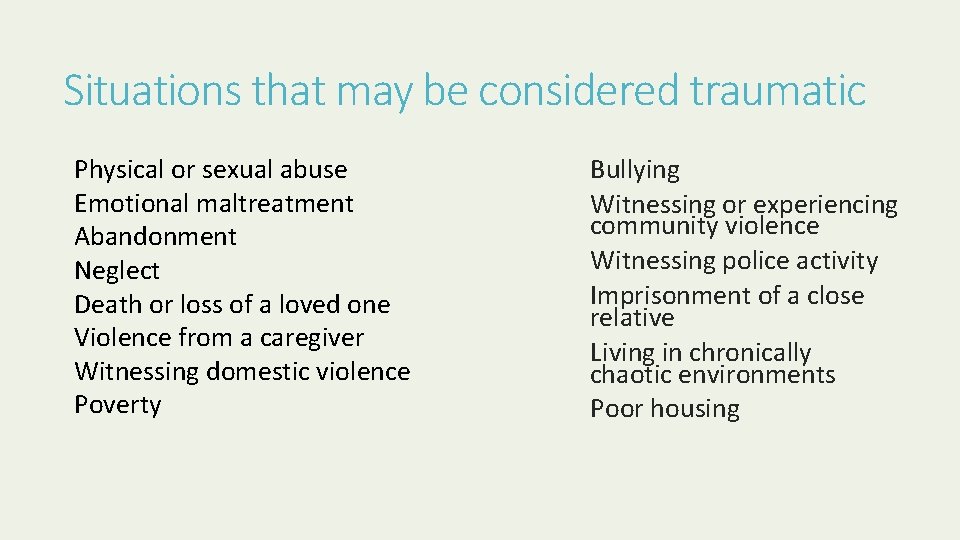 Situations that may be considered traumatic

Physical or sexual abuse
Emotional maltreatment
Abandonment
Neglect
Death or loss of a loved one
Violence from a caregiver
Witnessing domestic violence
Poverty

Bullying
Witnessing or experiencing community violence
Witnessing police activity
Imprisonment of a close relative
Living in chronically chaotic environments
Poor housing